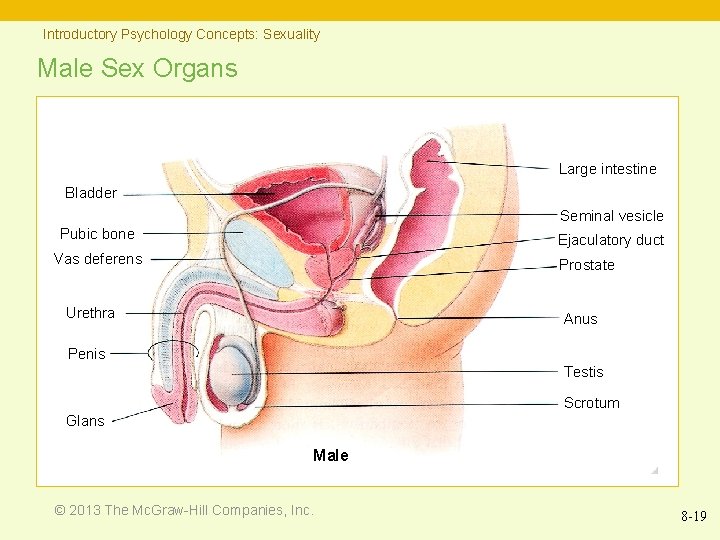 Introductory Psychology Concepts: Sexuality

Male Sex Organs

Bladder
Pubic bone
Vas deferens
Urethra
Penis
Glans

Large intestine
Seminal vesicle
Ejaculatory duct
Prostate
Anus
Testis
Scrotum

Male

© 2013 The McGraw-Hill Companies, Inc.

8-19